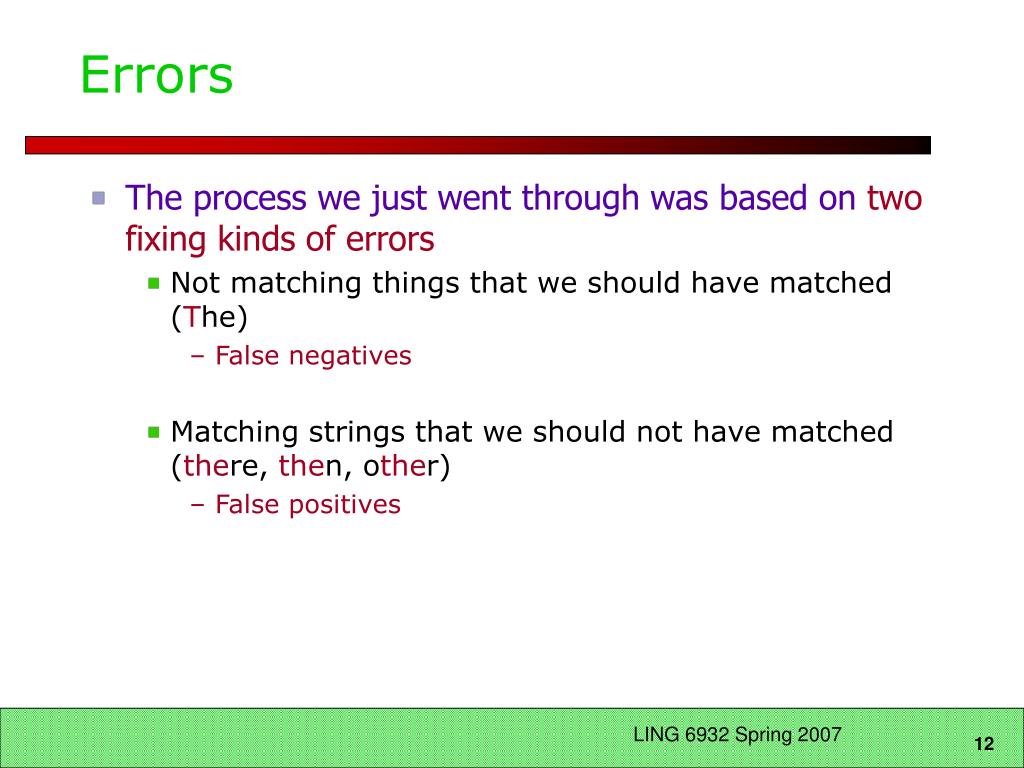 Errors

The process we just went through was based on two fixing kinds of errors

Not matching things that we should have matched (The)

– False negatives

Matching strings that we should not have matched (there, then, other)

– False positives

LING 6932 Spring 2007

12